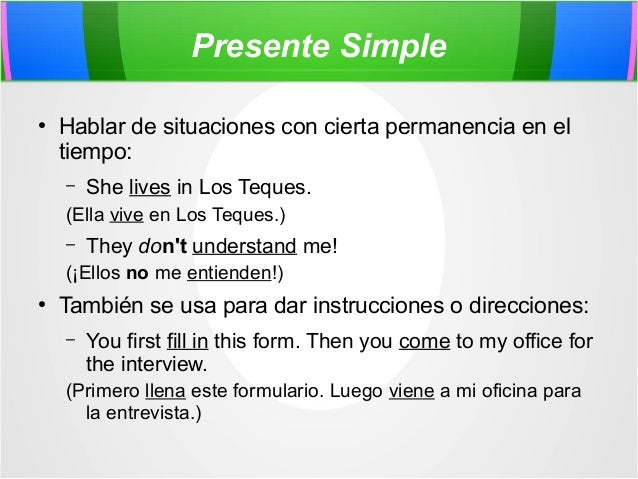 Presente Simple

• Hablar de situaciones con cierta permanencia en el tiempo:

– She lives in Los Teques.

(Ella vive en Los Teques.)

– They don't understand me!

(¡Ellos no me entienden!)

• También se usa para dar instrucciones o direcciones:

– You first fill in this form. Then you come to my office for the interview.

(Primero llena este formulario. Luego viene a mi oficina para la entrevista.)